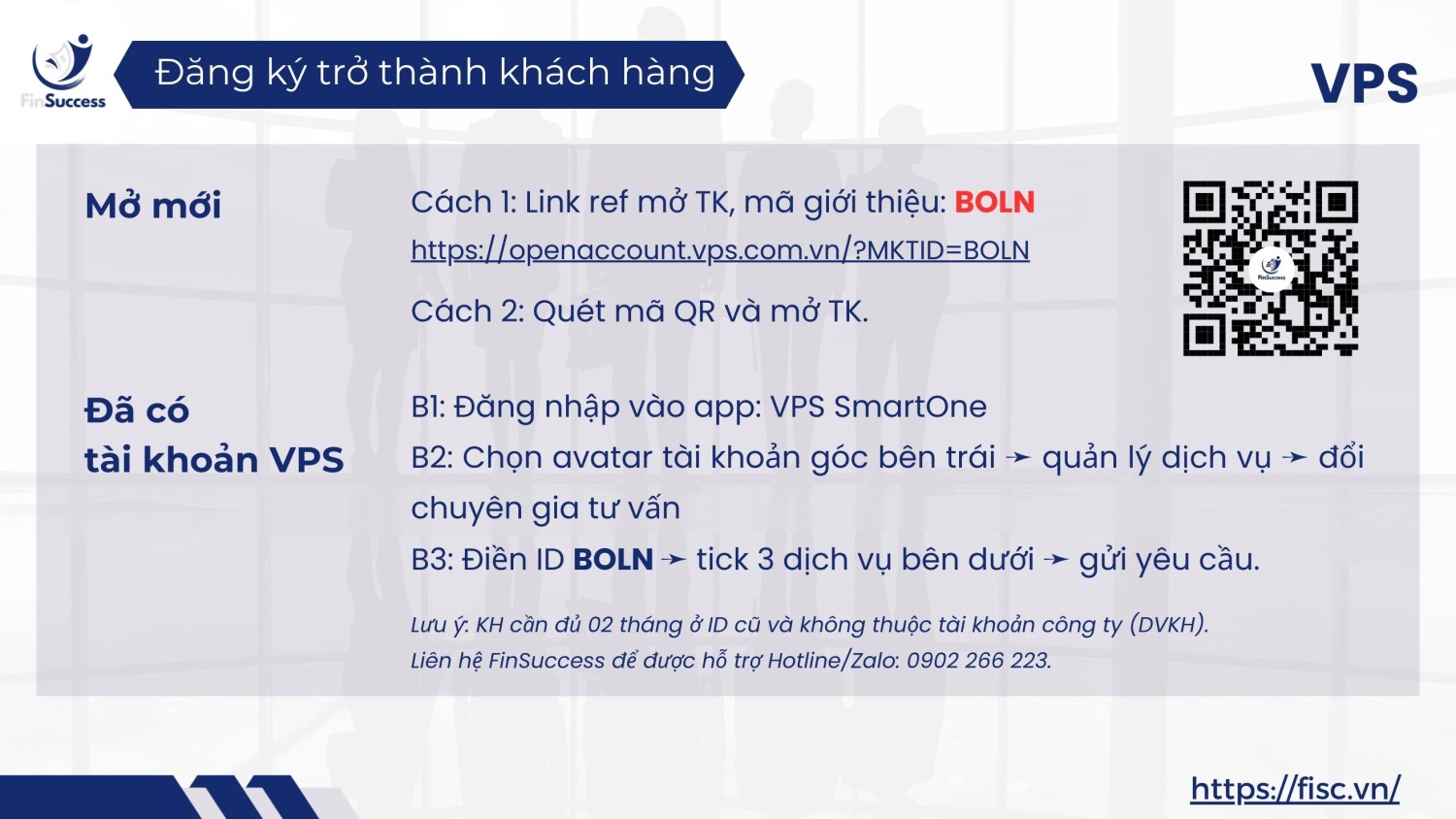 FinSuccess

Đăng ký trở thành khách hàng

VPS

Mở mới

Cách 1: Link ref mở TK, mã giới thiệu: BOLN
https://openaccount.vps.com.vn/?MKTID=BOLN

Cách 2: Quét mã QR và mở TK.

FinSuccess

Đã có tài khoản VPS

B1: Đăng nhập vào app: VPS SmartOne
B2: Chọn avatar tài khoản góc bên trái ➛ quản lý dịch vụ ➛ đổi chuyên gia tư vấn
B3: Điền ID BOLN ➛ tick 3 dịch vụ bên dưới ➛ gửi yêu cầu.

Lưu ý: KH cần đủ 02 tháng ở ID cũ và không thuộc tài khoản công ty (DVKH).
Liên hệ FinSuccess để được hỗ trợ Hotline/Zalo: 0902 266 223.

https://fisc.vn/